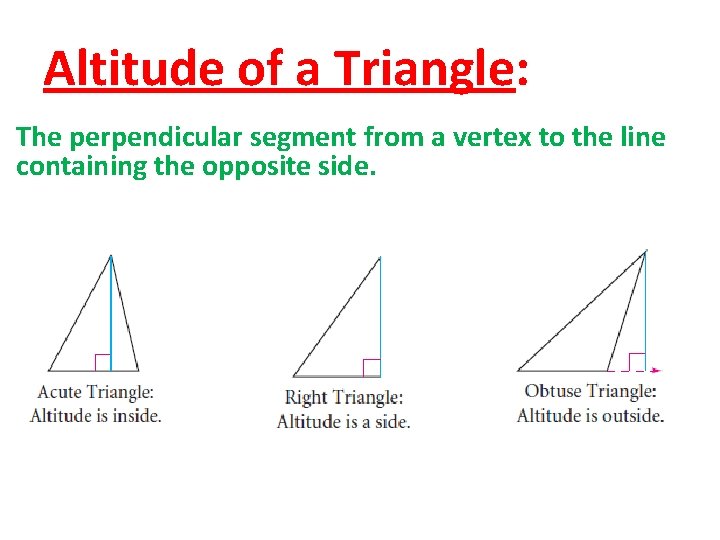 Altitude of a Triangle:

The perpendicular segment from a vertex to the line containing the opposite side.

Acute Triangle:
Altitude is inside.

Right Triangle:
Altitude is a side.

Obtuse Triangle:
Altitude is outside.